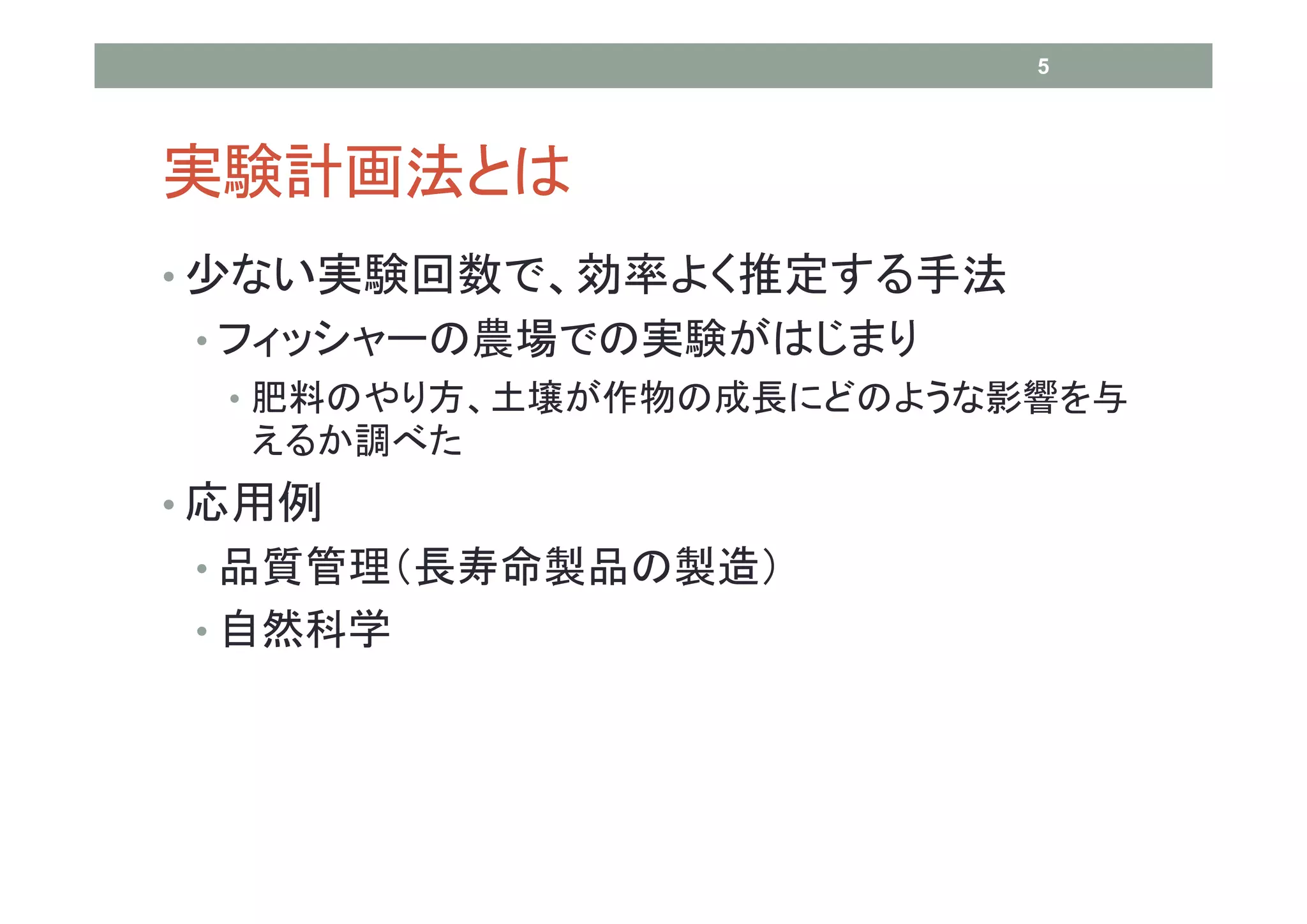 5

実験計画法とは

• 少ない実験回数で、効率よく推定する手法
• フィッシャーの農場での実験がはじまり
• 肥料のやり方、土壌が作物の成長にどのような影響を与えるか調べた
• 応用例
• 品質管理（長寿命製品の製造）
• 自然科学